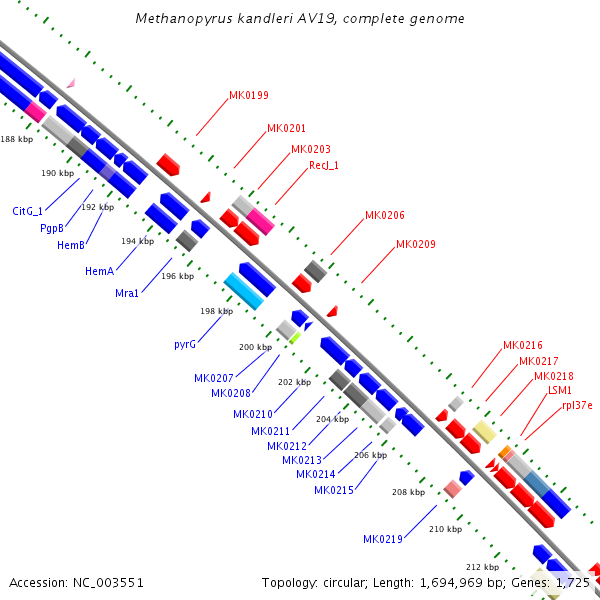 Methanopyrus kandleri AV19, complete genome

MK0199
MK0201
MK0203
RecJ_1
MK0206
MK0209
MK0216
MK0217
MK0218
LSM1
rpl37e

188 kbp
190 kbp
192 kbp
194 kbp
196 kbp
198 kbp
200 kbp
202 kbp
204 kbp
206 kbp
208 kbp
210 kbp
212 kbp

CitG_1
PgpB
HemB
HemA
Mra1
pyrG
MK0207
MK0208
MK0210
MK0211
MK0212
MK0213
MK0214
MK0215
MK0219

Accession: NC_003551
Topology: circular; Length: 1,694,969 bp; Genes: 1,725